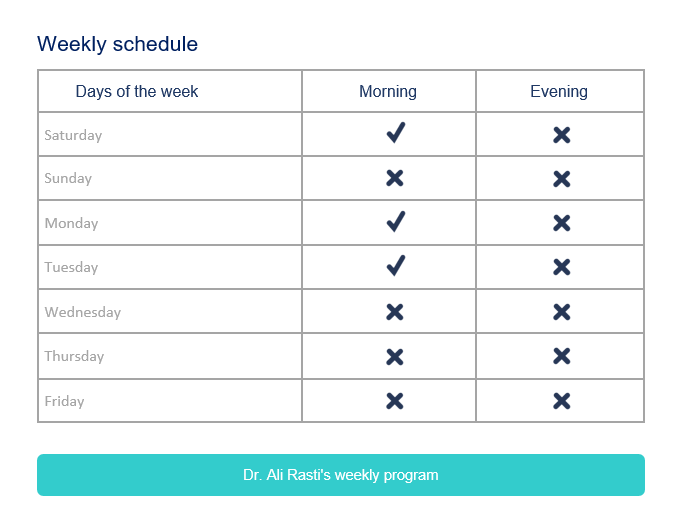 Weekly schedule

| Days of the week | Morning | Evening |
|---|---|---|
| Saturday | ✓ | ✗ |
| Sunday | ✗ | ✗ |
| Monday | ✓ | ✗ |
| Tuesday | ✓ | ✗ |
| Wednesday | ✗ | ✗ |
| Thursday | ✗ | ✗ |
| Friday | ✗ | ✗ |

Dr. Ali Rasti's weekly program